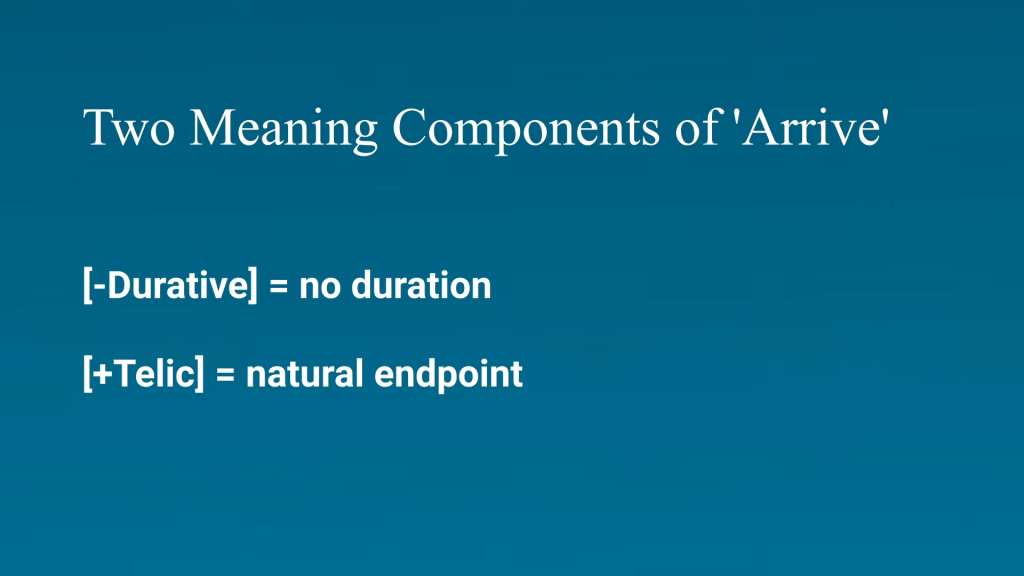 Two Meaning Components of 'Arrive'

[-Durative] = no duration

[+Telic] = natural endpoint